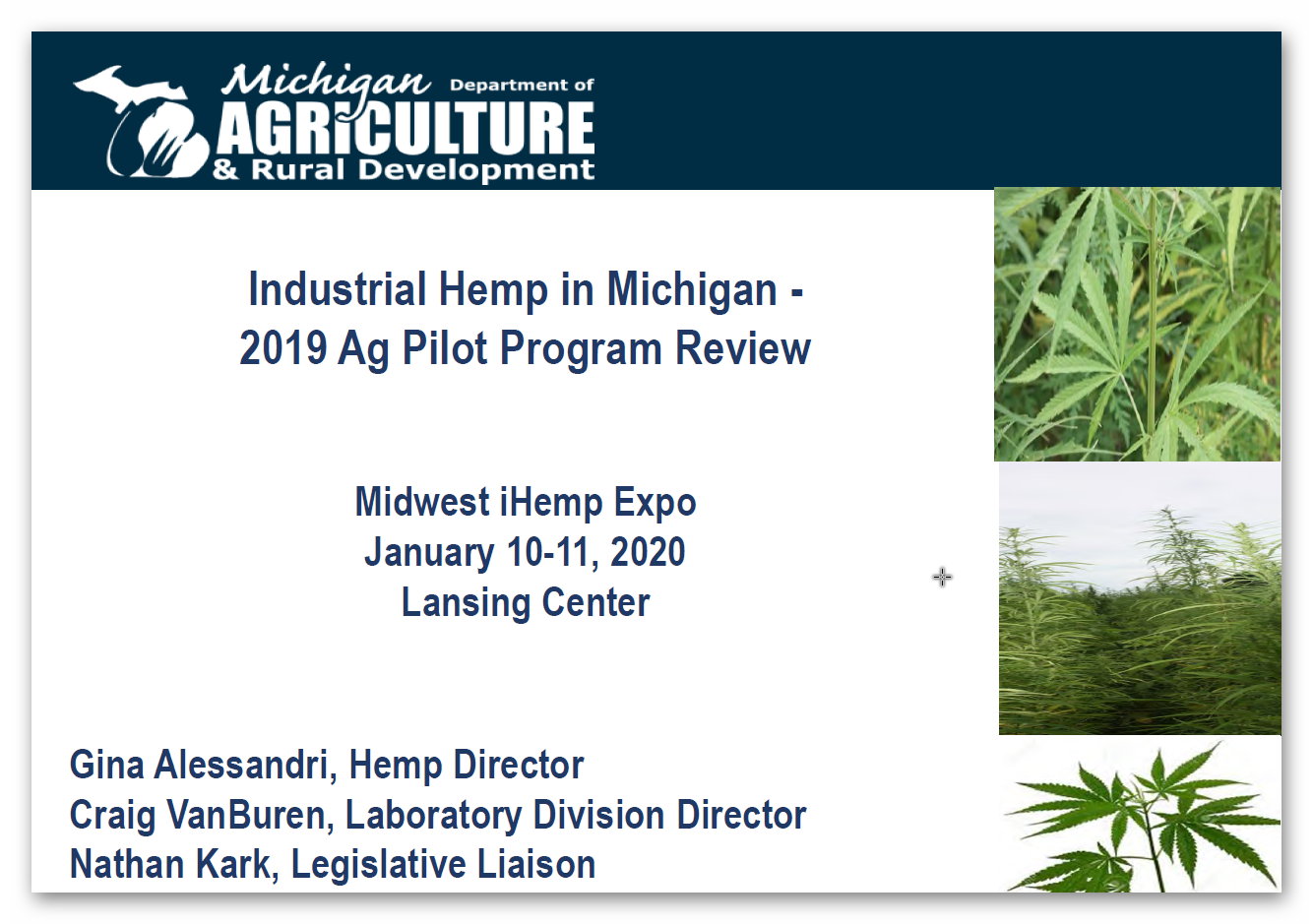 Michigan Department of AGRICULTURE & Rural Development

Industrial Hemp in Michigan - 2019 Ag Pilot Program Review

Midwest iHemp Expo
January 10-11, 2020
Lansing Center

Gina Alessandri, Hemp Director
Craig VanBuren, Laboratory Division Director
Nathan Kark, Legislative Liaison